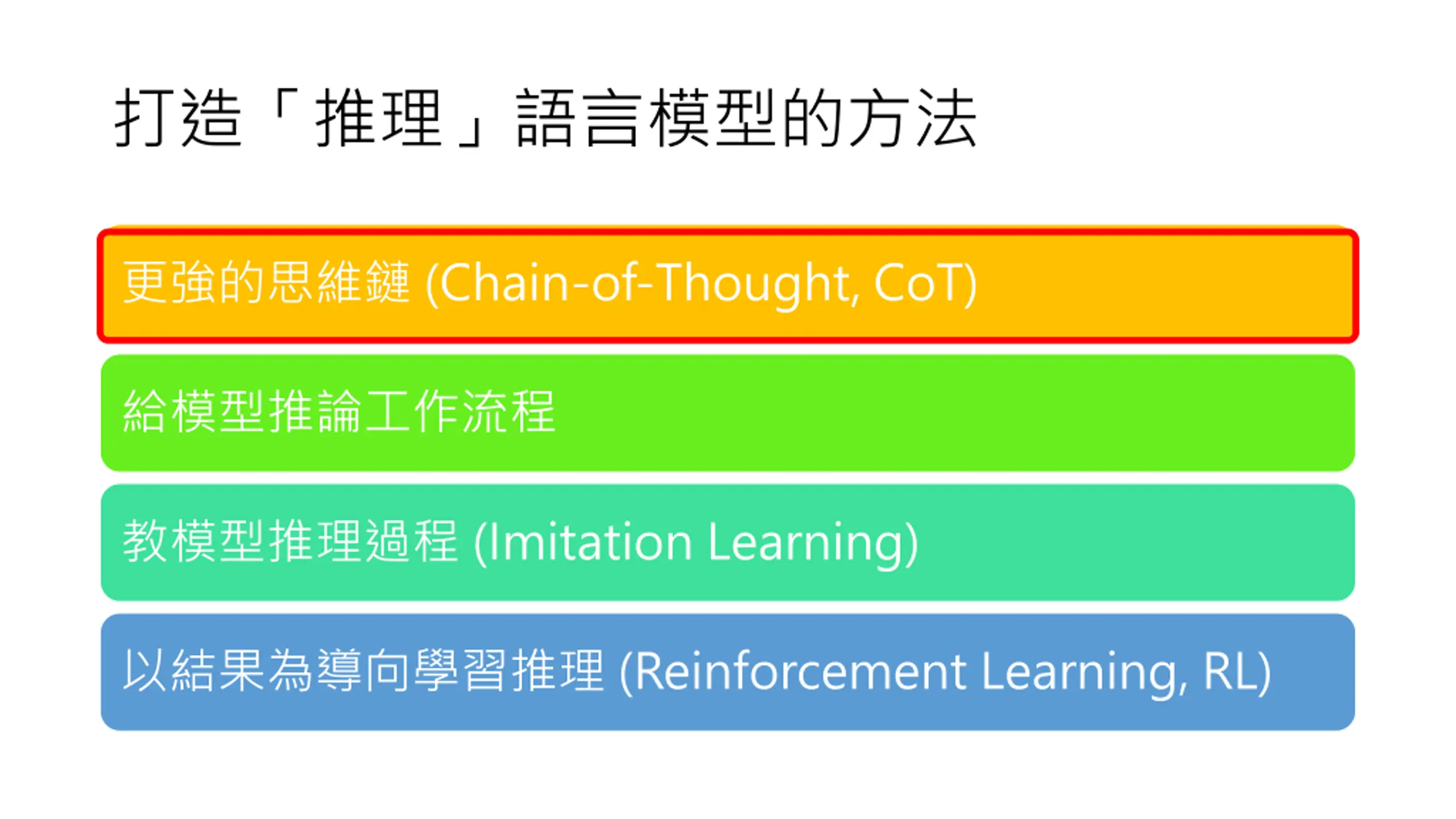 打造「推理」語言模型的方法

更強的思維鏈 (Chain-of-Thought, CoT)

給模型推論工作流程

教模型推理過程 (Imitation Learning)

以結果為導向學習推理 (Reinforcement Learning, RL)